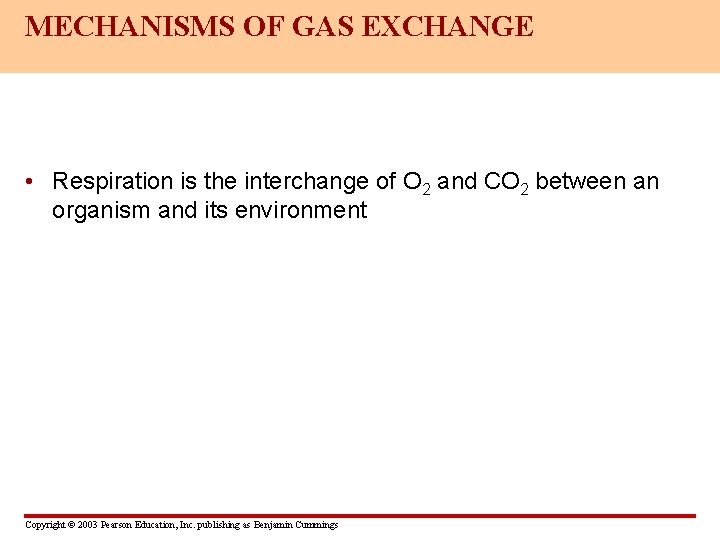 MECHANISMS OF GAS EXCHANGE

• Respiration is the interchange of $O_2$ and $CO_2$ between an organism and its environment

Copyright © 2003 Pearson Education, Inc. publishing as Benjamin Cummings